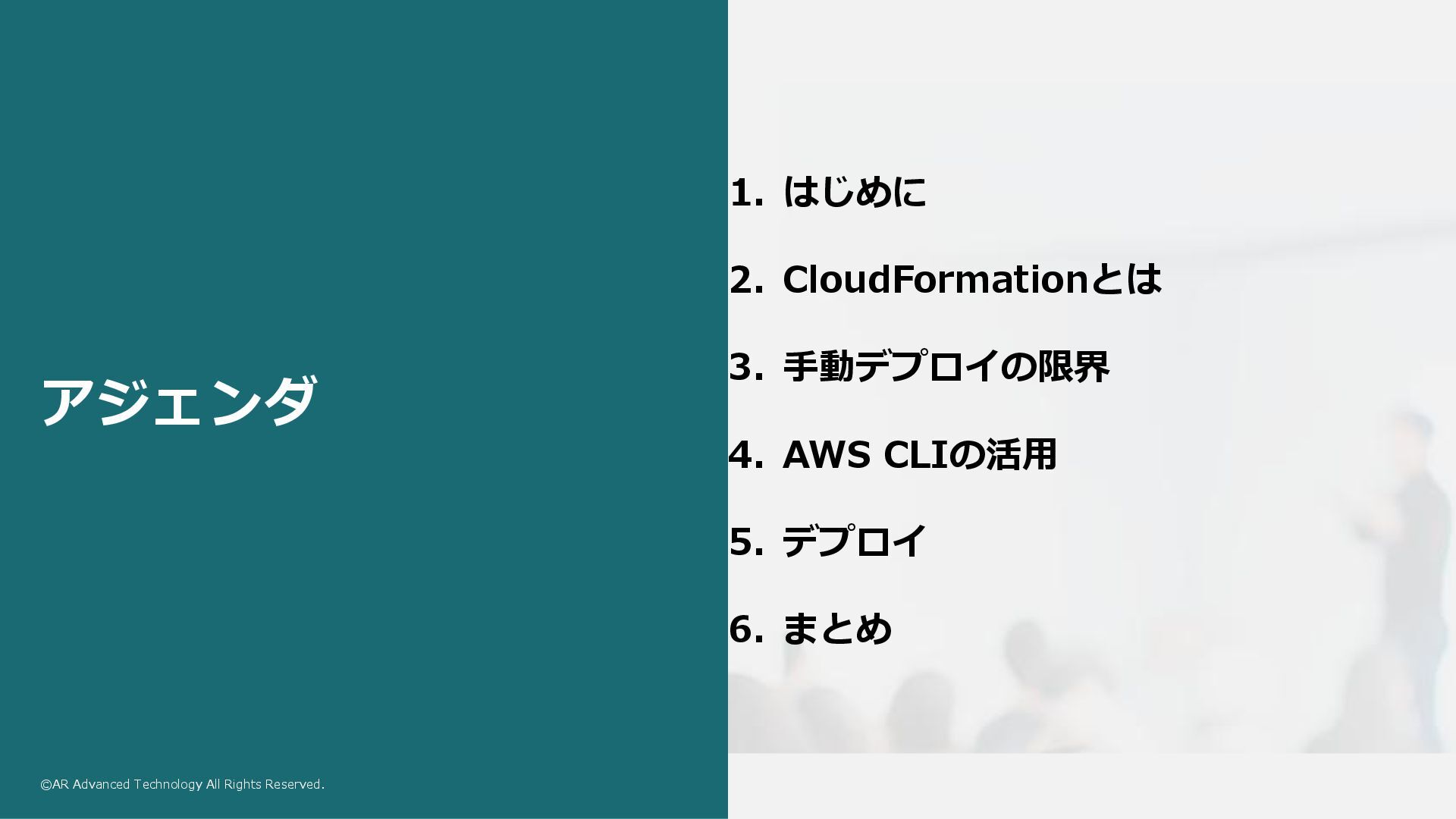 アジェンダ

1. はじめに
2. CloudFormationとは
3. 手動デプロイの限界
4. AWS CLIの活用
5. デプロイ
6. まとめ

©AR Advanced Technology All Rights Reserved.